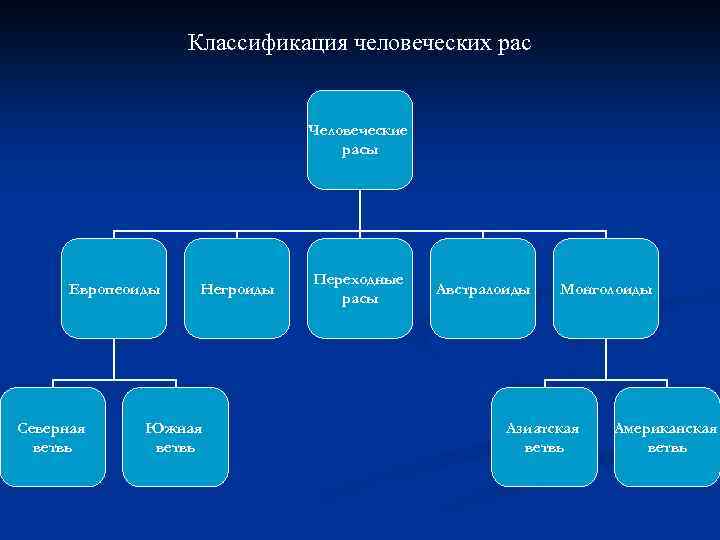 Классификация человеческих рас

Человеческие расы

Европеоиды

Негроиды

Переходные расы

Австралоиды

Монголоиды

Северная ветвь

Южная ветвь

Азиатская ветвь

Американская ветвь